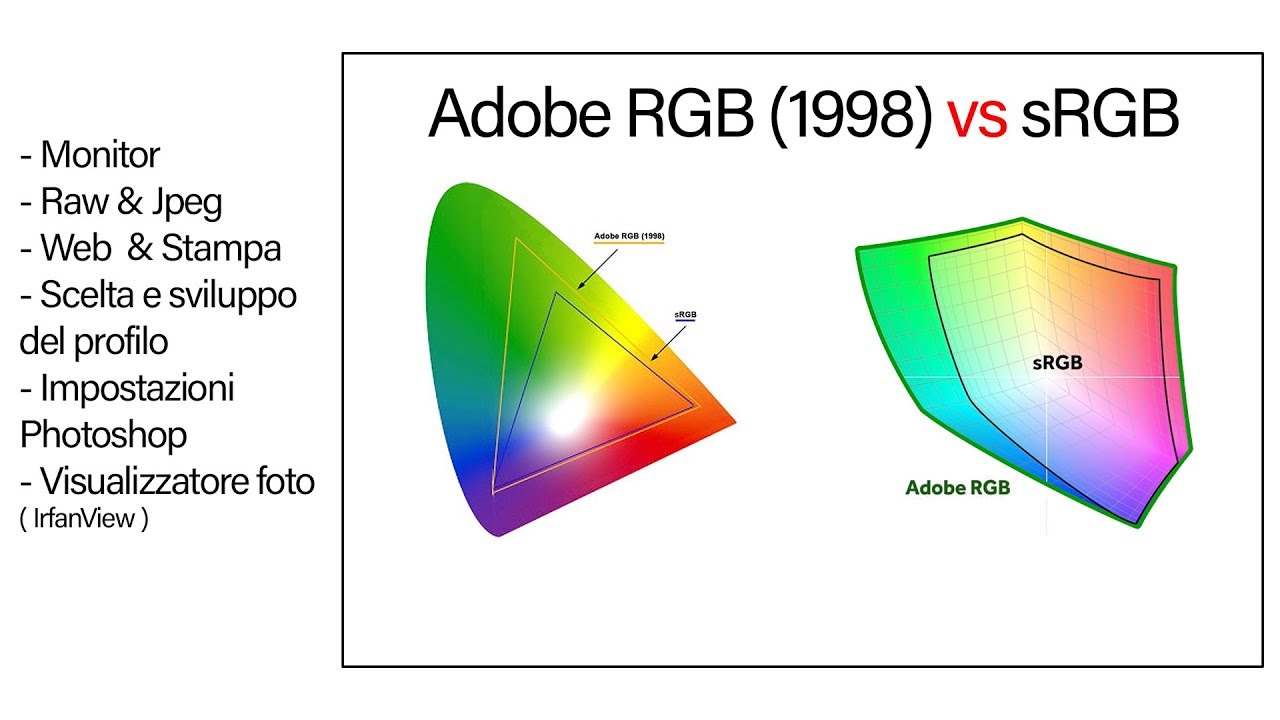 - Monitor
- Raw & Jpeg
- Web & Stampa
- Scelta e sviluppo del profilo
- Impostazioni Photoshop
- Visualizzatore foto
( IrfanView )

Adobe RGB (1998) vs sRGB

Adobe RGB (1998)

sRGB

sRGB

Adobe RGB